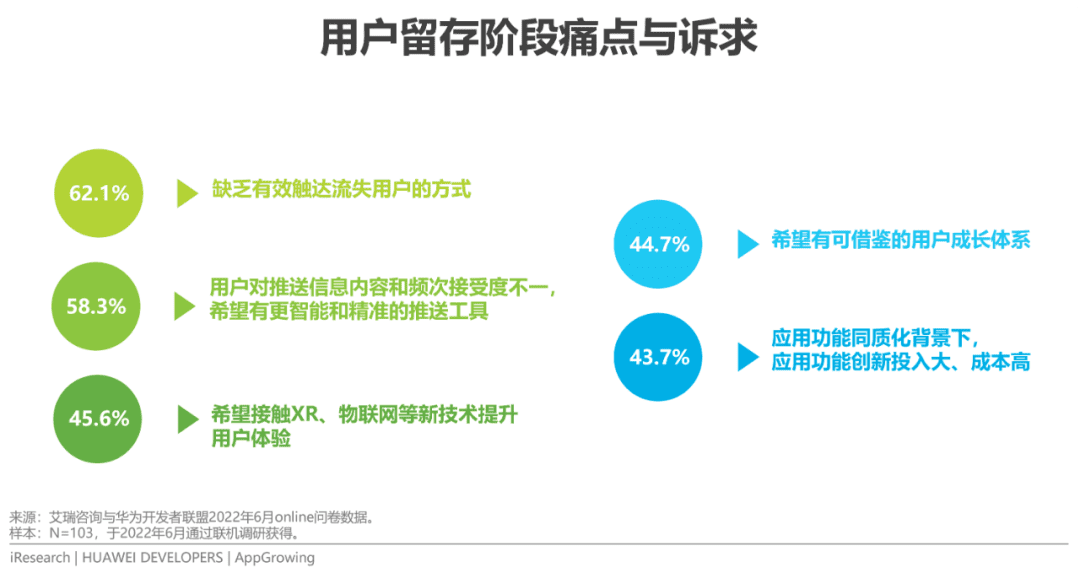 用户留存阶段痛点与诉求

62.1% 缺乏有效触达流失用户的方式

58.3% 用户对推送信息内容和频次接受度不一，希望有更智能和精准的推送工具

45.6% 希望接触XR、物联网等新技术提升用户体验

44.7% 希望有可借鉴的用户成长体系

43.7% 应用功能同质化背景下，应用功能创新投入大、成本高

来源：艾瑞咨询与华为开发者联盟2022年6月online问卷数据。
样本：N=103，于2022年6月通过联机调研获得。

iResearch | HUAWEI DEVELOPERS | AppGrowing